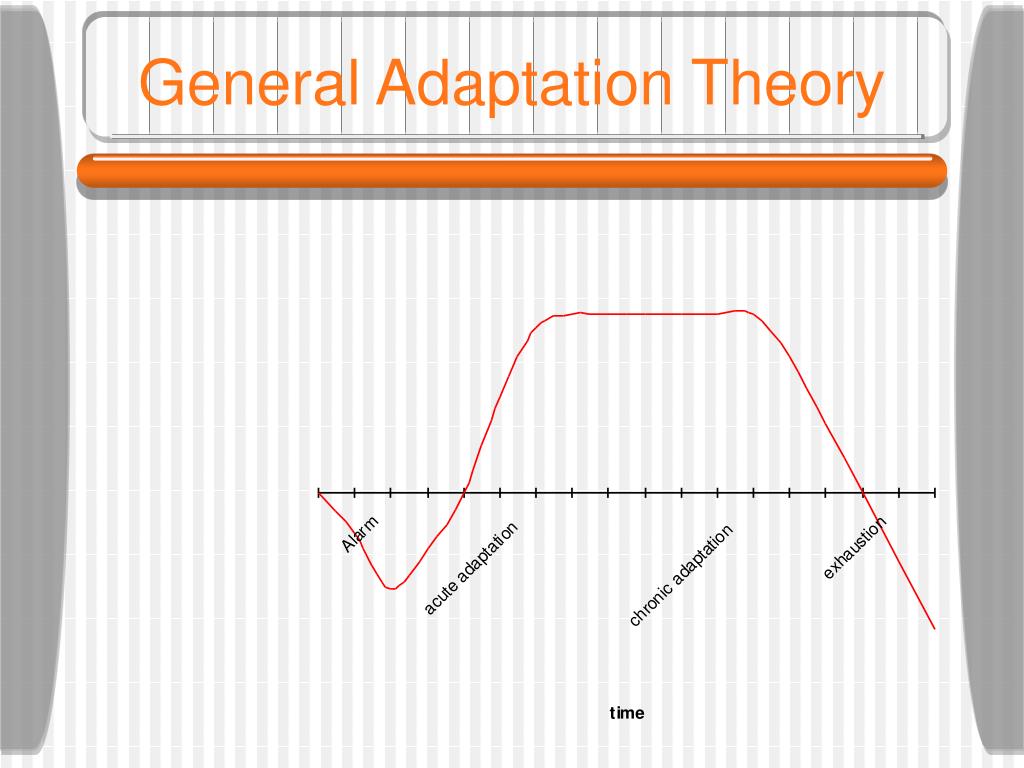 General Adaptation Theory

Alarm

acute adaptation

chronic adaptation

exhaustion

time